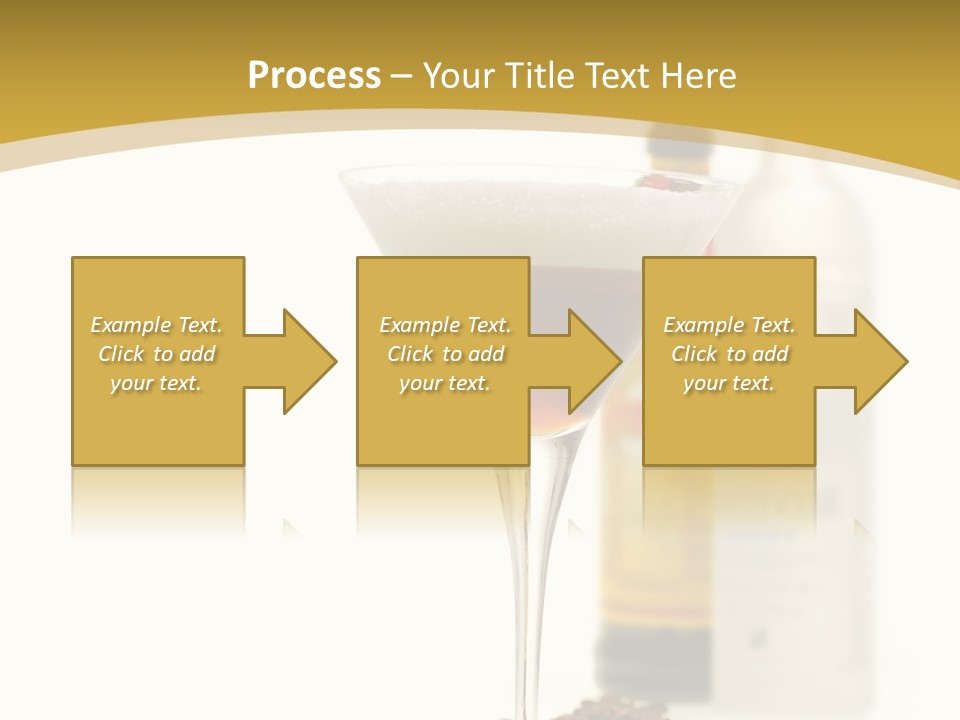 Process – Your Title Text Here

Example Text. Click to add your text.

Example Text. Click to add your text.

Example Text. Click to add your text.